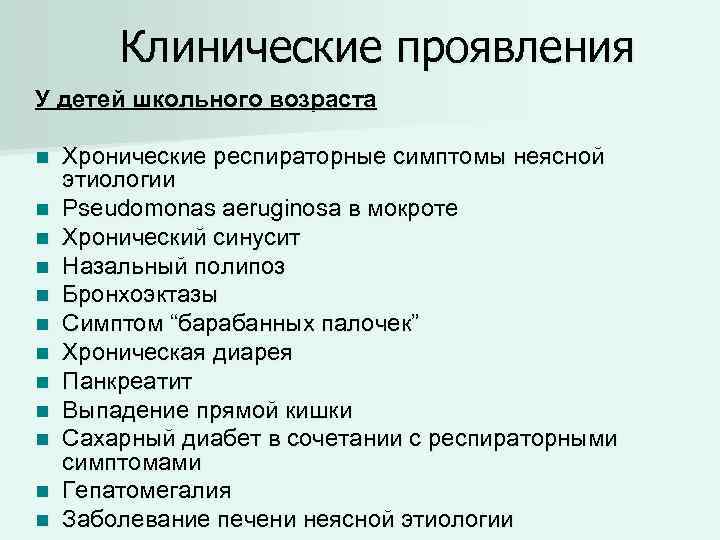 Клинические проявления

У детей школьного возраста

- Хронические респираторные симптомы неясной этиологии
- Pseudomonas aeruginosa в мокроте
- Хронический синусит
- Назальный полипоз
- Бронхоэктазы
- Симптом “барабанных палочек”
- Хроническая диарея
- Панкреатит
- Выпадение прямой кишки
- Сахарный диабет в сочетании с респираторными симптомами
- Гепатомегалия
- Заболевание печени неясной этиологии